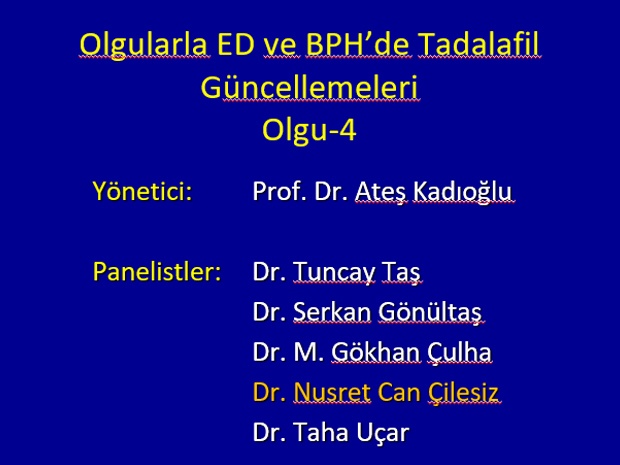 Olgularla ED ve BPH’de Tadalafil Güncellemeleri
Olgu-4

Yönetici: Prof. Dr. Ateş Kadıoğlu

Panelistler: Dr. Tuncay Taş
Dr. Serkan Gönültaş
Dr. M. Gökhan Çulha
Dr. Nusret Can Çilesiz
Dr. Taha Uçar